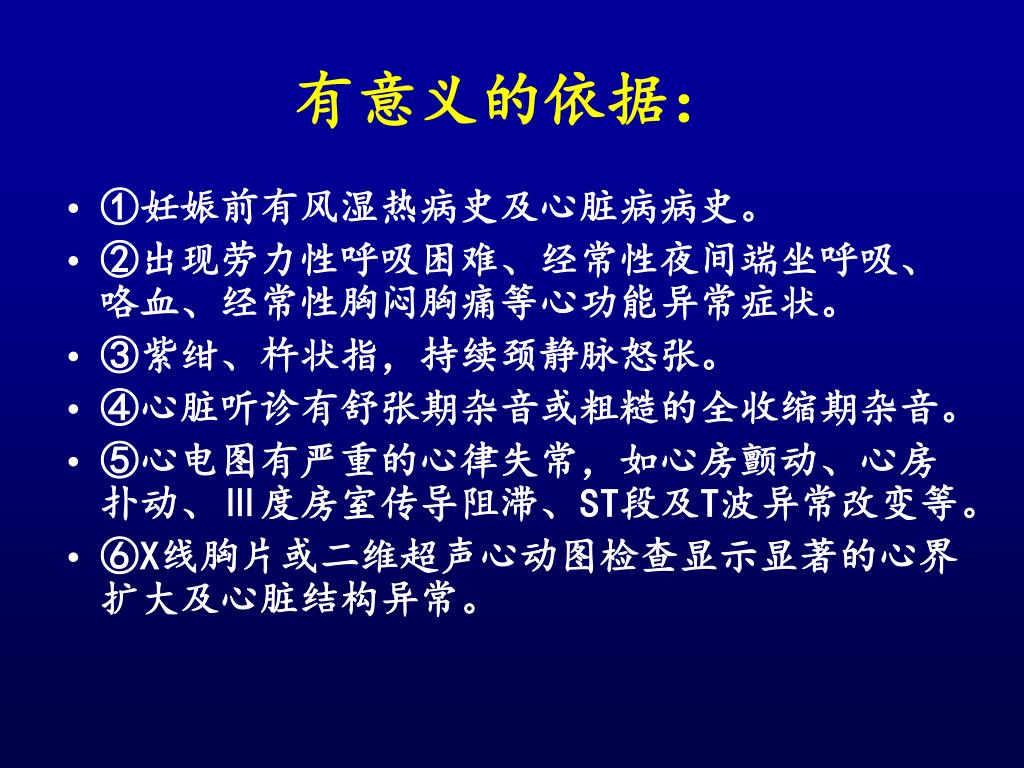 有意义的依据：

• ①妊娠前有风湿热病史及心脏病病史。
• ②出现劳力性呼吸困难、经常性夜间端坐呼吸、咯血、经常性胸闷胸痛等心功能异常症状。
• ③紫绀、杵状指，持续颈静脉怒张。
• ④心脏听诊有舒张期杂音或粗糙的全收缩期杂音。
• ⑤心电图有严重的心律失常，如心房颤动、心房扑动、Ⅲ度房室传导阻滞、ST段及T波异常改变等。
• ⑥X线胸片或二维超声心动图检查显示显著的心界扩大及心脏结构异常。